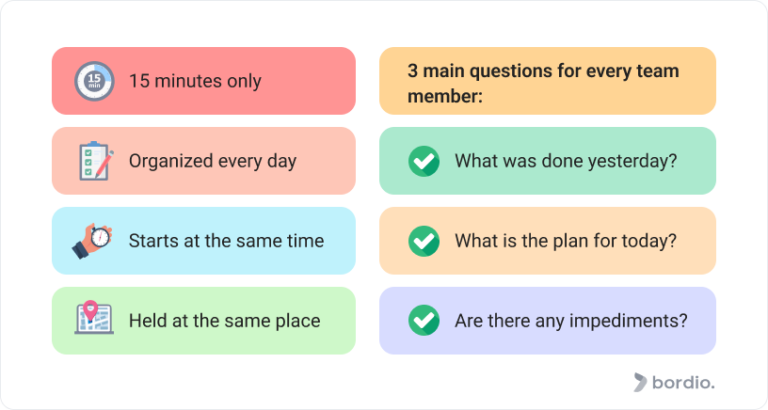 15 min

15 minutes only

Organized every day

Starts at the same time

Held at the same place

3 main questions for every team member:

What was done yesterday?

What is the plan for today?

Are there any impediments?

bordio.